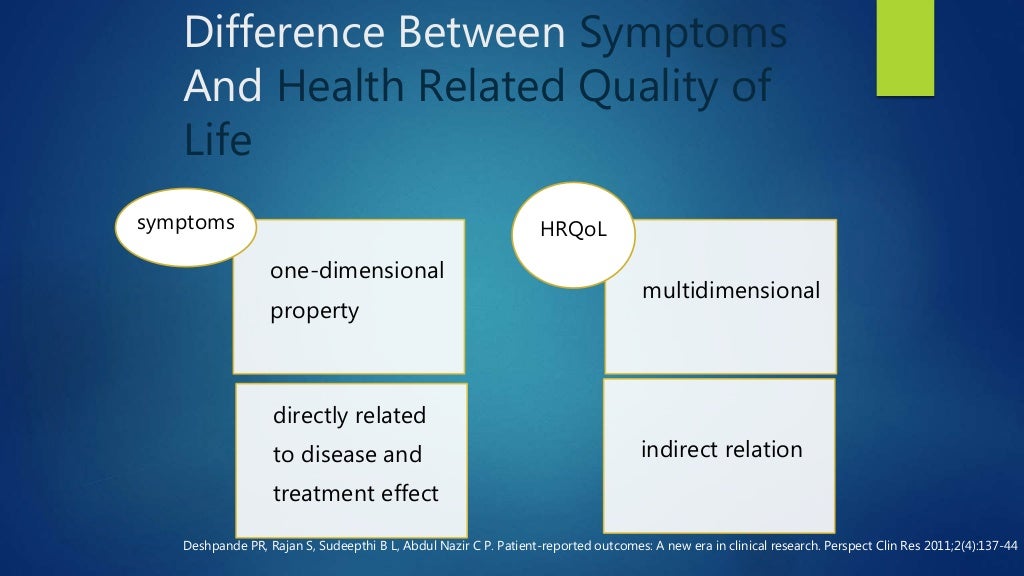 Difference Between Symptoms And Health Related Quality of Life

symptoms

one-dimensional property

directly related to disease and treatment effect

HRQoL

multidimensional

indirect relation

Deshpande PR, Rajan S, Sudeepthi B L, Abdul Nazir C P. Patient-reported outcomes: A new era in clinical research. Perspect Clin Res 2011;2(4):137-44